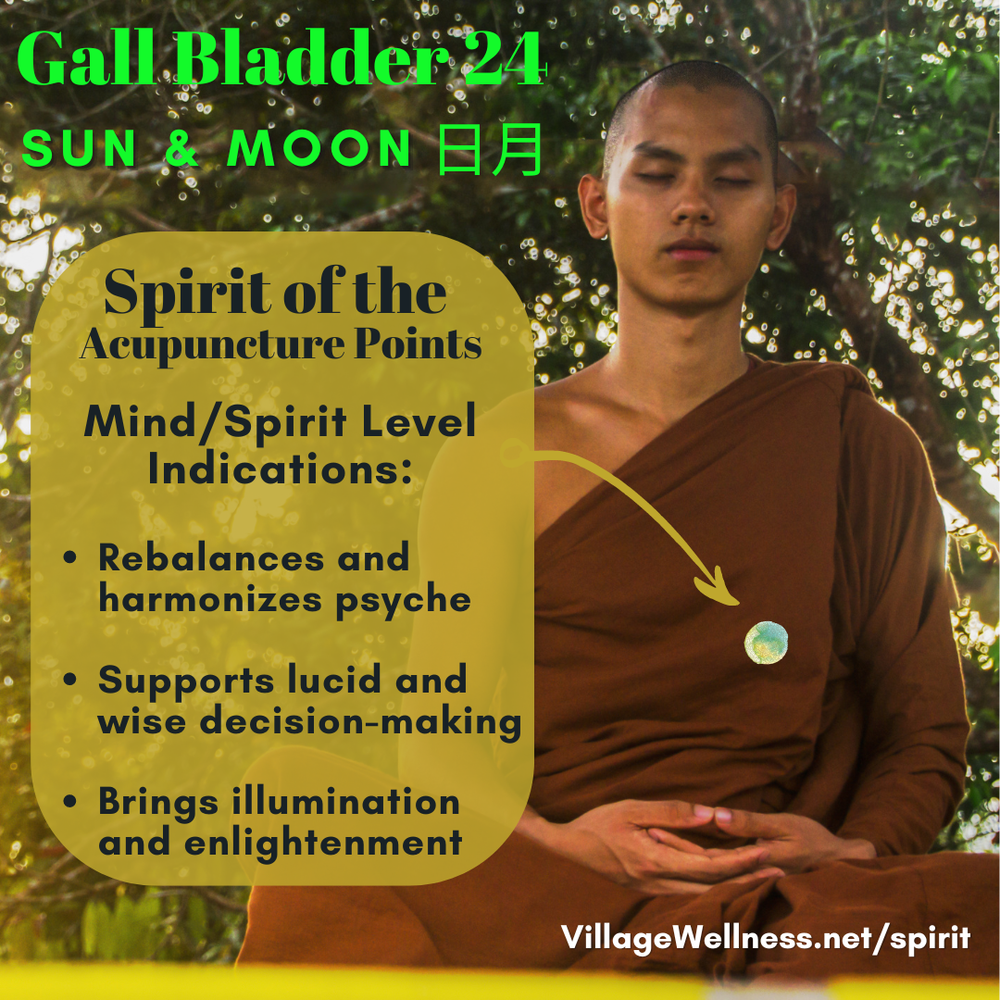 Gall Bladder 24
SUN & MOON 日月

Spirit of the
Acupuncture Points

Mind/Spirit Level Indications:

• Rebalances and harmonizes psyche

• Supports lucid and wise decision-making

• Brings illumination and enlightenment

VillageWellness.net/spirit